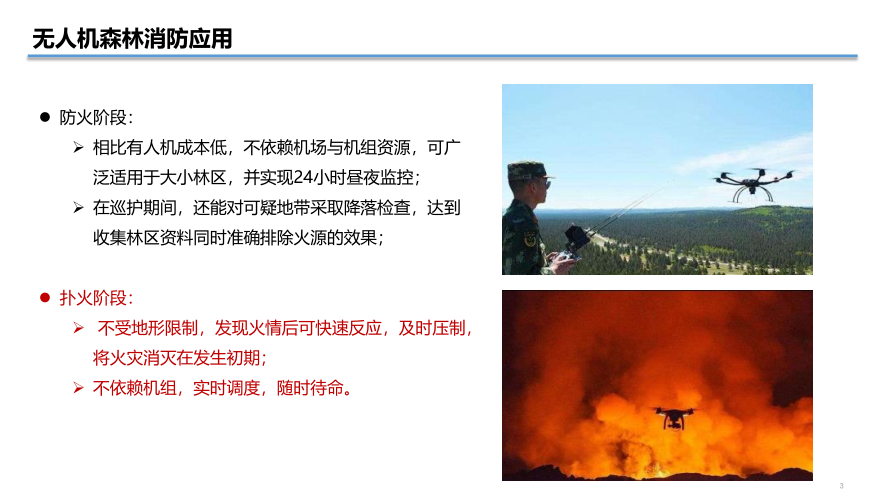 无人机森林消防应用

● 防火阶段：

➢ 相比有人机成本低，不依赖机场与机组资源，可广泛适用于大小林区，并实现24小时昼夜监控；

➢ 在巡护期间，还能对可疑地带采取降落检查，达到收集林区资料同时准确排除火源的效果；

● 扑火阶段：

➢ 不受地形限制，发现火情后可快速反应，及时压制，将火灾消灭在发生初期；

➢ 不依赖机组，实时调度，随时待命。

3